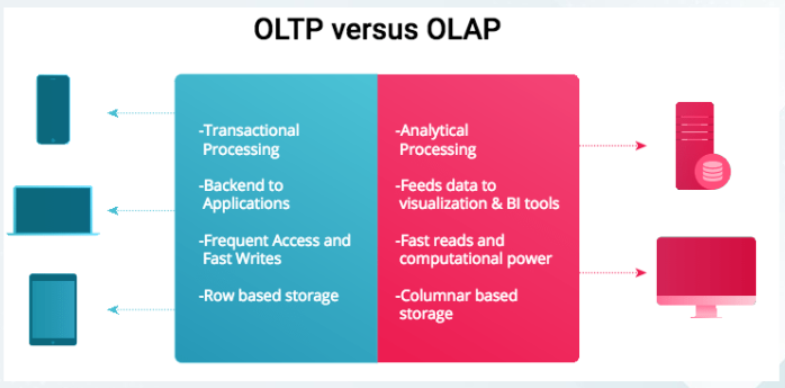 OLTP versus OLAP

-Transactional Processing

-Backend to Applications

-Frequent Access and Fast Writes

-Row based storage

-Analytical Processing

-Feeds data to visualization & BI tools

-Fast reads and computational power

-Columnar based storage